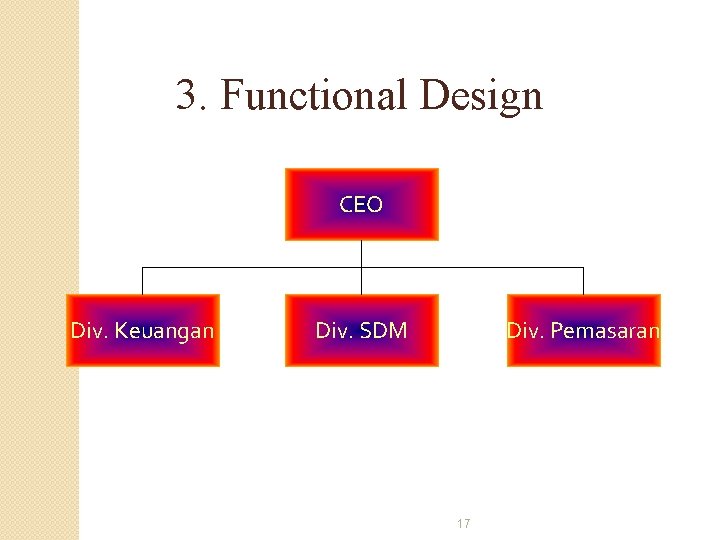 3. Functional Design

CEO

Div. Keuangan

Div. SDM

Div. Pemasaran

17